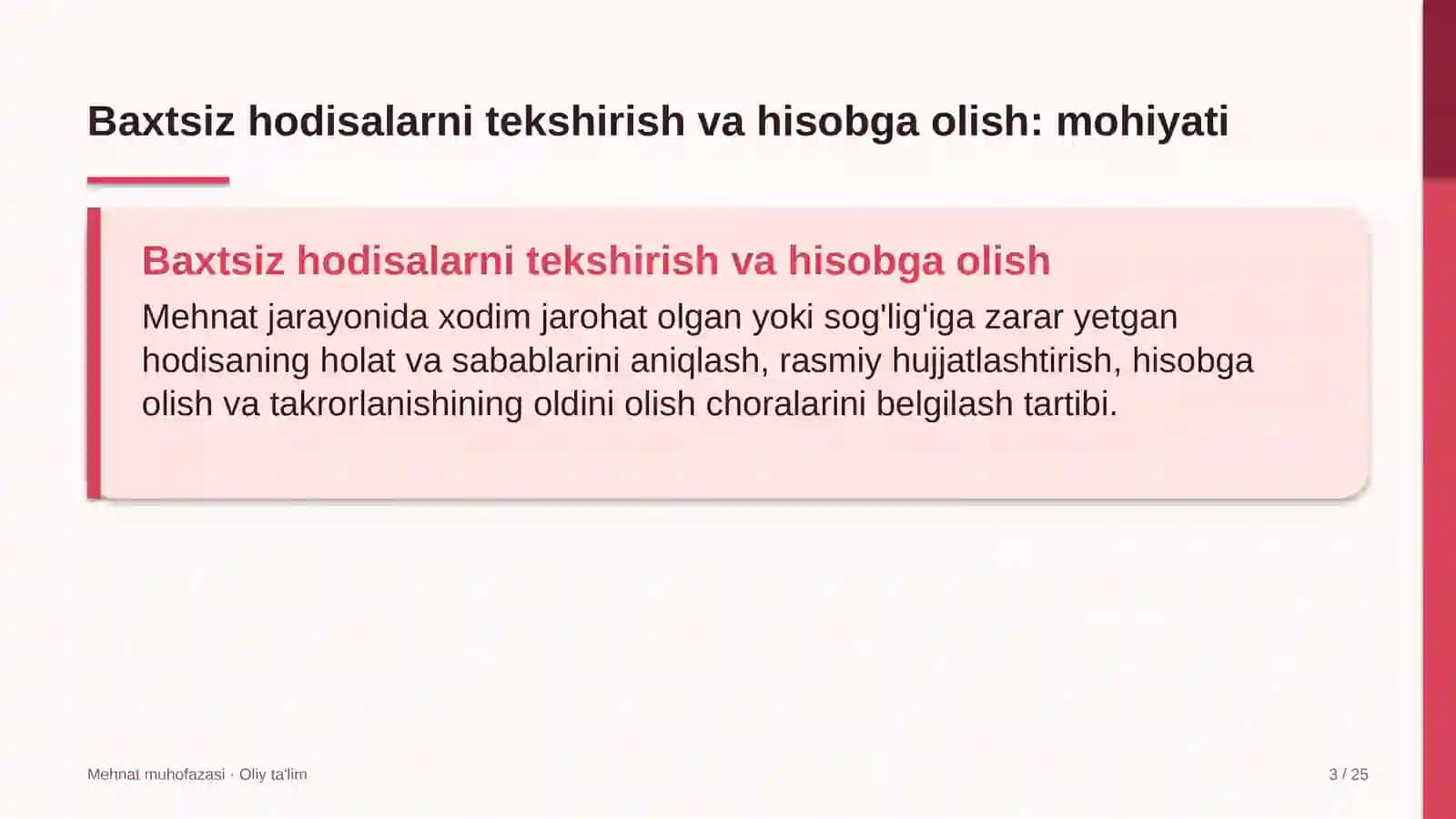 Baxtsiz hodisalarni tekshirish va hisobga olish: mohiyati

Baxtsiz hodisalarni tekshirish va hisobga olish

Mehnat jarayonida xodim jarohat olgan yoki sog'lig'iga zarar yetgan hodisaning holat va sabablarini aniqlash, rasmiy hujjatlashtirish, hisobga olish va takrorlanishining oldini olish choralarini belgilash tartibi.

Mehnat muhofazasi · Oliy ta'lim

3 / 25